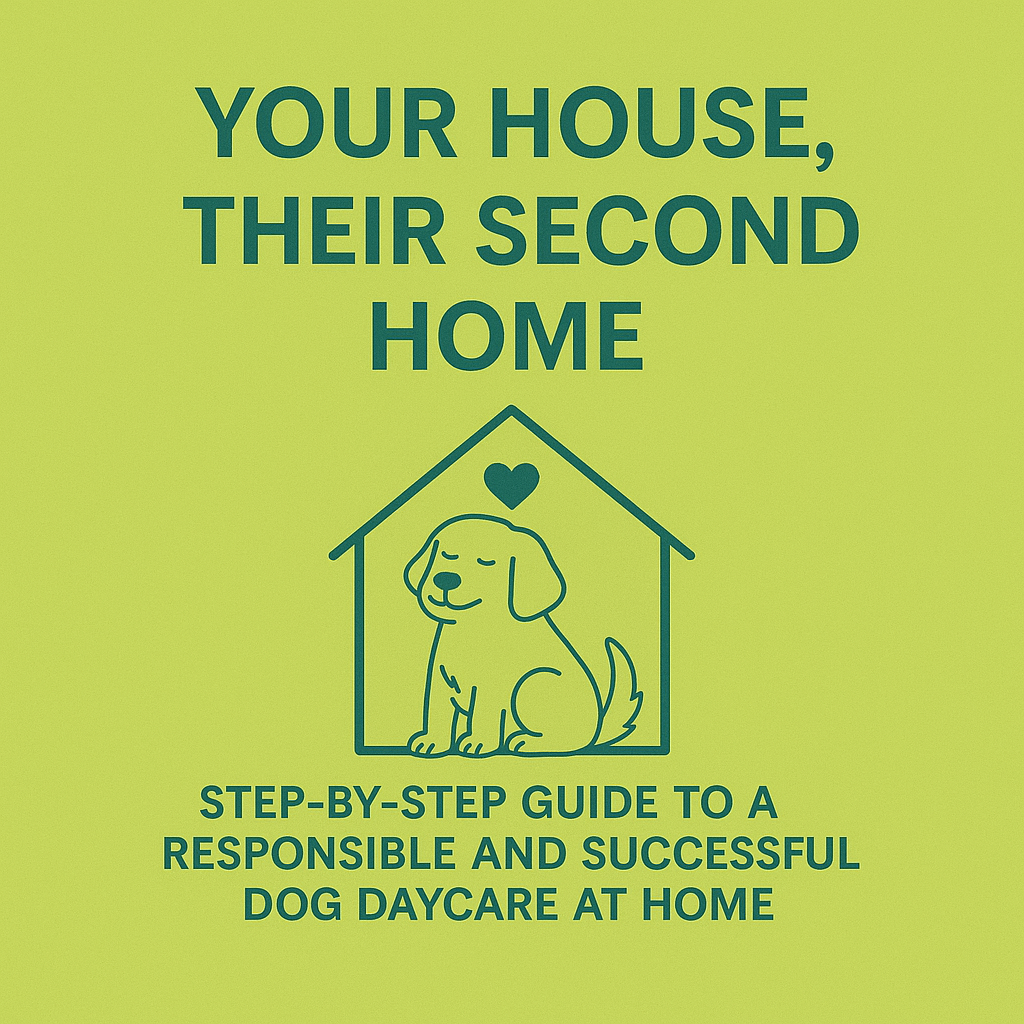 YOUR HOUSE, THEIR SECOND HOME

STEP-BY-STEP GUIDE TO A RESPONSIBLE AND SUCCESSFUL DOG DAYCARE AT HOME